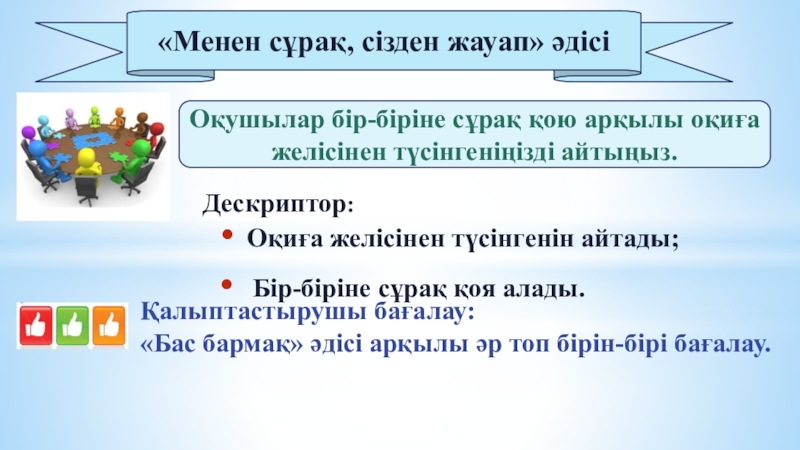 «Менен сұрақ, сізден жауап» әдісі

Оқушылар бір-біріне сұрақ қою арқылы оқиға желісінен түсінгеніңізді айтыңыз.

Дескриптор:

• Оқиға желісінен түсінгенін айтады;

• Бір-біріне сұрақ қоя алады.

Қалыптастырушы бағалау:
«Бас бармақ» әдісі арқылы әр топ бірін-бірі бағалау.